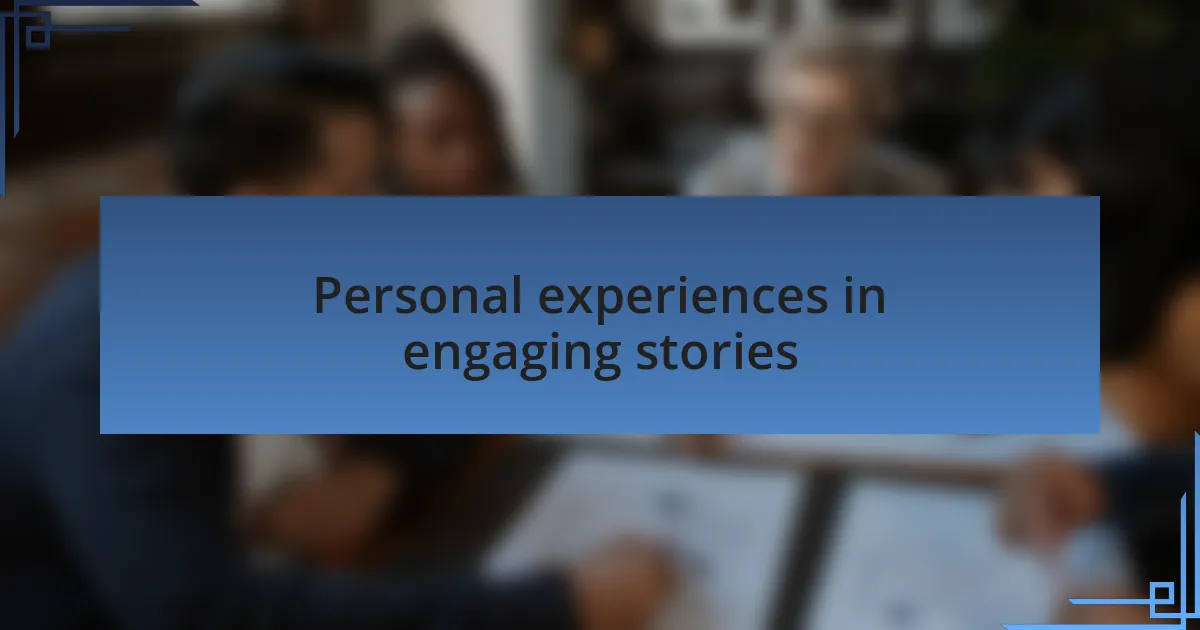 Personal experiences in engaging stories